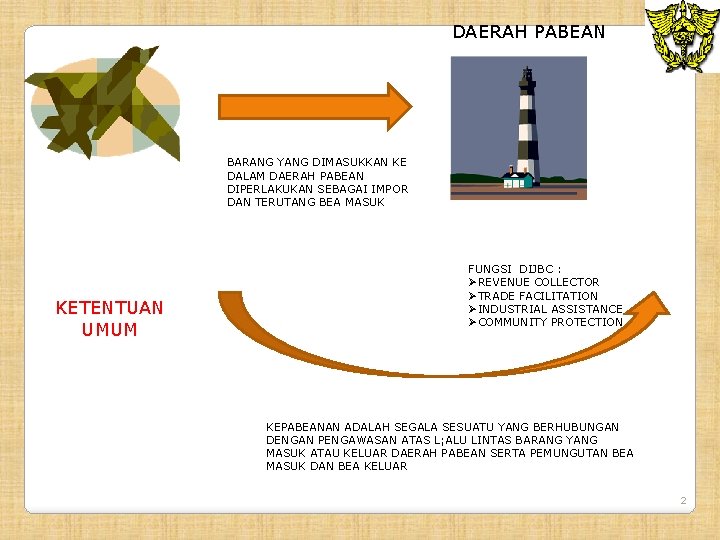 DAERAH PABEAN

BARANG YANG DIMASUKKAN KE DALAM DAERAH PABEAN DIPERLAKUKAN SEBAGAI IMPOR DAN TERUTANG BEA MASUK

KETENTUAN UMUM

FUNGSI DJBC :
➤REVENUE COLLECTOR
➤TRADE FACILITATION
➤INDUSTRIAL ASSISTANCE
➤COMMUNITY PROTECTION

KEPABEANAN ADALAH SEGALA SESUATU YANG BERHUBUNGAN DENGAN PENGAWASAN ATAS L;ALU LINTAS BARANG YANG MASUK ATAU KELUAR DAERAH PABEAN SERTA PEMUNGUTAN BEA MASUK DAN BEA KELUAR

2